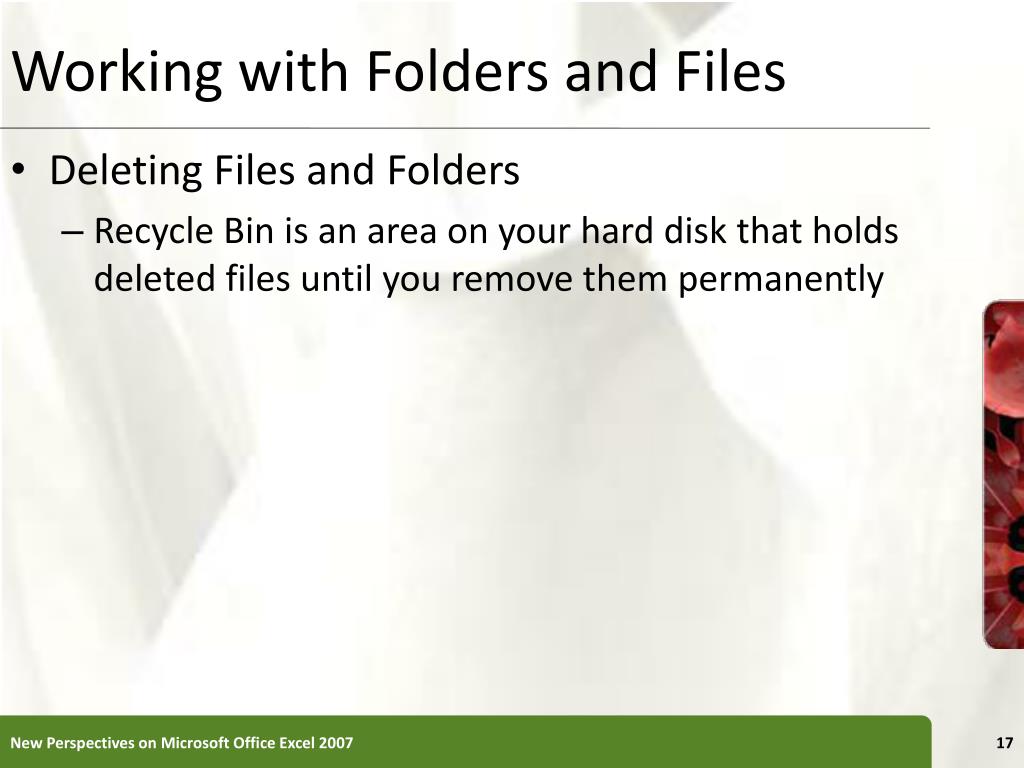 Working with Folders and Files

• Deleting Files and Folders
– Recycle Bin is an area on your hard disk that holds deleted files until you remove them permanently

New Perspectives on Microsoft Office Excel 2007

17